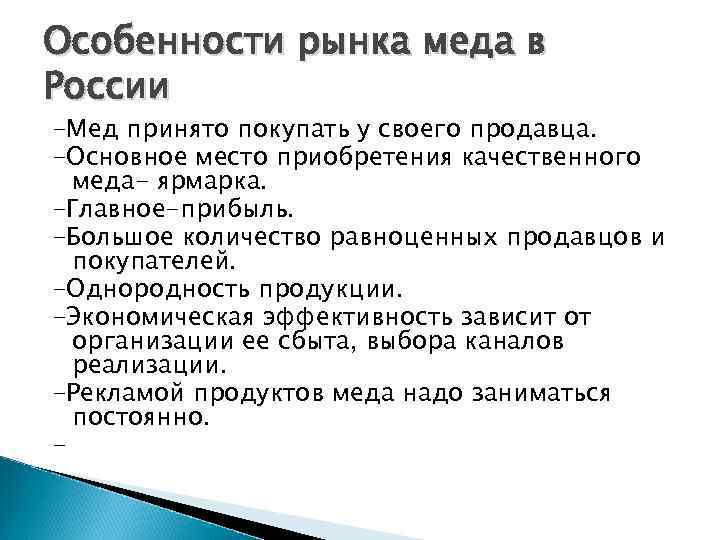 Особенности рынка меда в России

-Мед принято покупать у своего продавца.

-Основное место приобретения качественного меда- ярмарка.

-Главное-прибыль.

-Большое количество равноценных продавцов и покупателей.

-Однородность продукции.

-Экономическая эффективность зависит от организации ее сбыта, выбора каналов реализации.

-Рекламой продуктов меда надо заниматься постоянно.

-